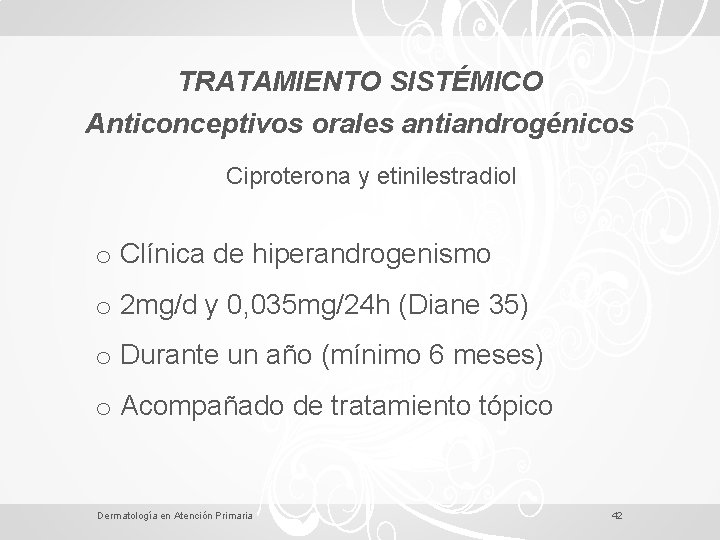 TRATAMIENTO SISTÉMICO
Anticonceptivos orales antiandrogénicos

Ciproterona y etinilestradiol

o Clínica de hiperandrogenismo
o 2mg/d y 0,035mg/24h (Diane 35)
o Durante un año (mínimo 6 meses)
o Acompañado de tratamiento tópico

Dermatología en Atención Primaria

42